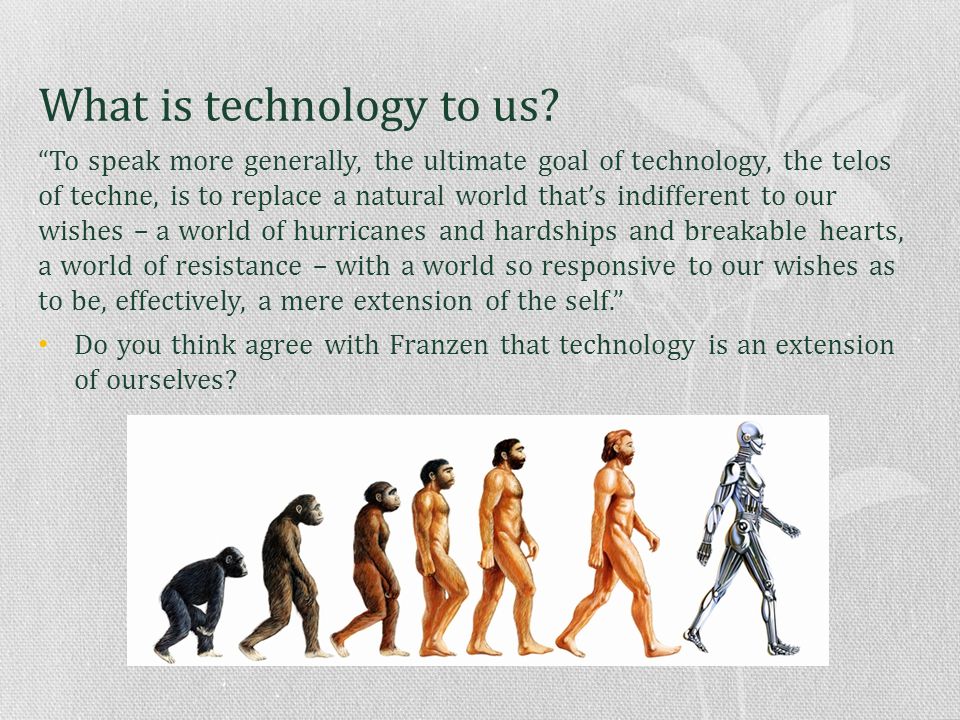 What is technology to us?

“To speak more generally, the ultimate goal of technology, the telos of techne, is to replace a natural world that’s indifferent to our wishes – a world of hurricanes and hardships and breakable hearts, a world of resistance – with a world so responsive to our wishes as to be, effectively, a mere extension of the self.”

• Do you think agree with Franzen that technology is an extension of ourselves?